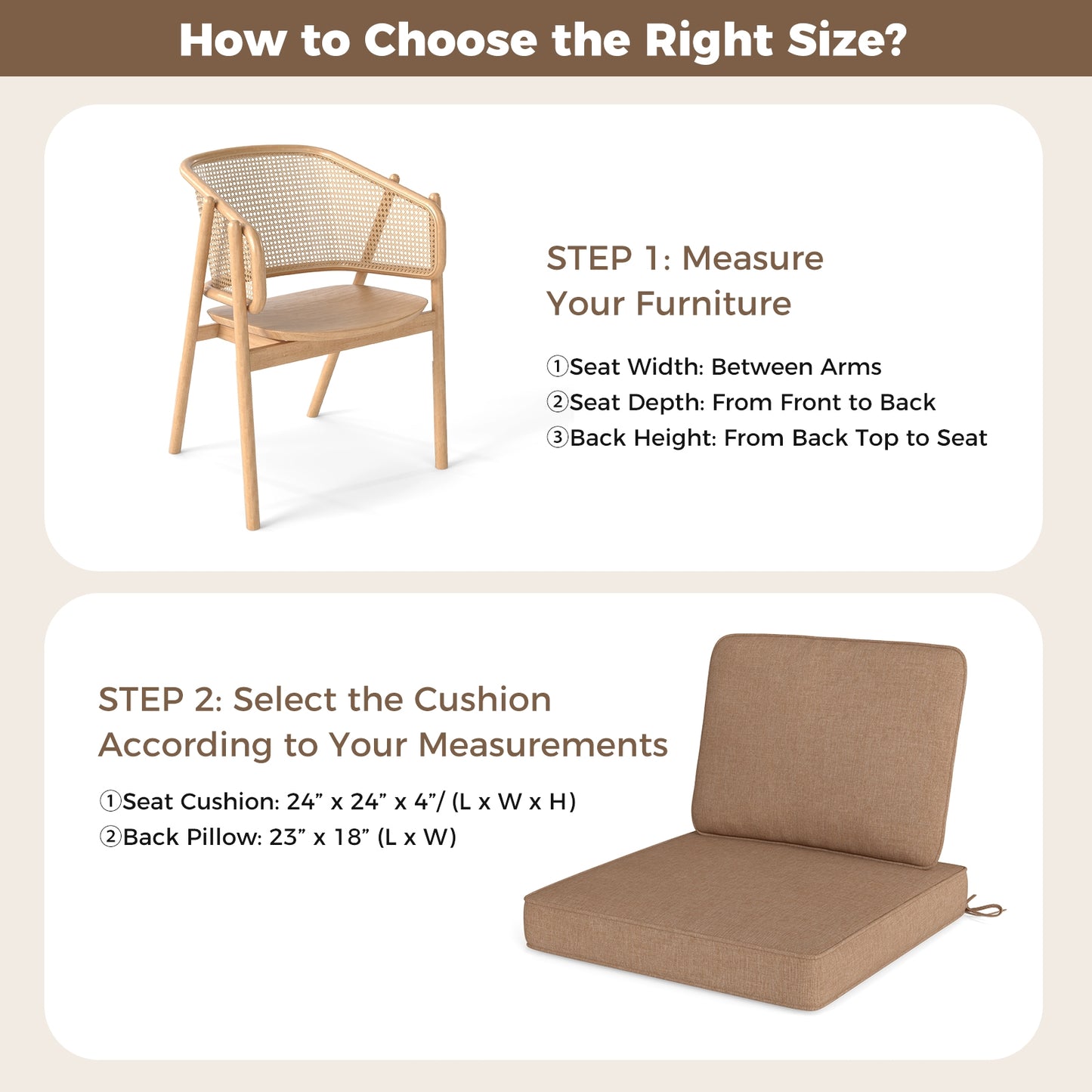 How to Choose the Right Size?

STEP 1: Measure Your Furniture

①Seat Width: Between Arms
②Seat Depth: From Front to Back
③Back Height: From Back Top to Seat

STEP 2: Select the Cushion According to Your Measurements

①Seat Cushion: 24” x 24” x 4”/ (L x W x H)
②Back Pillow: 23” x 18” (L x W)